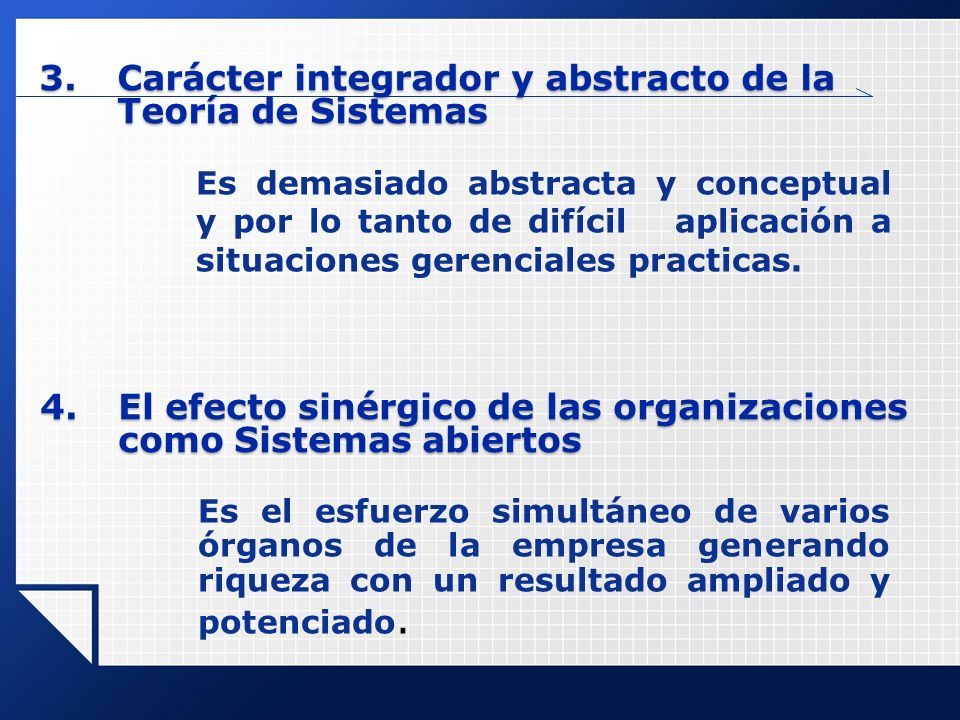 3. Carácter integrador y abstracto de la Teoría de Sistemas

Es demasiado abstracta y conceptual y por lo tanto de difícil aplicación a situaciones gerenciales practicas.

4. El efecto sinérgico de las organizaciones como Sistemas abiertos

Es el esfuerzo simultáneo de varios órganos de la empresa generando riqueza con un resultado ampliado y potenciado.